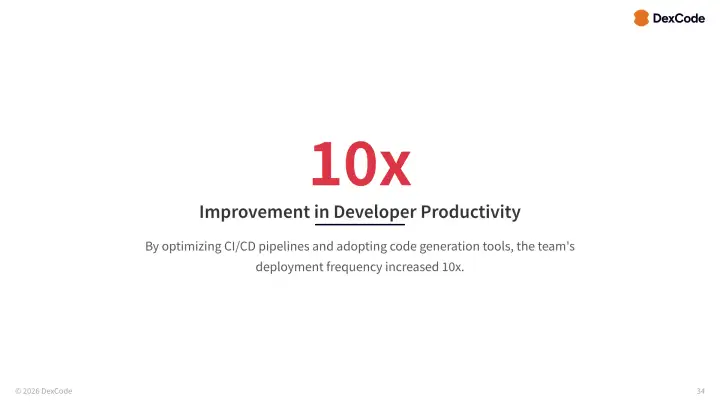 DexCode

10x

Improvement in Developer Productivity

By optimizing CI/CD pipelines and adopting code generation tools, the team's deployment frequency increased 10x.

© 2026 DexCode

34